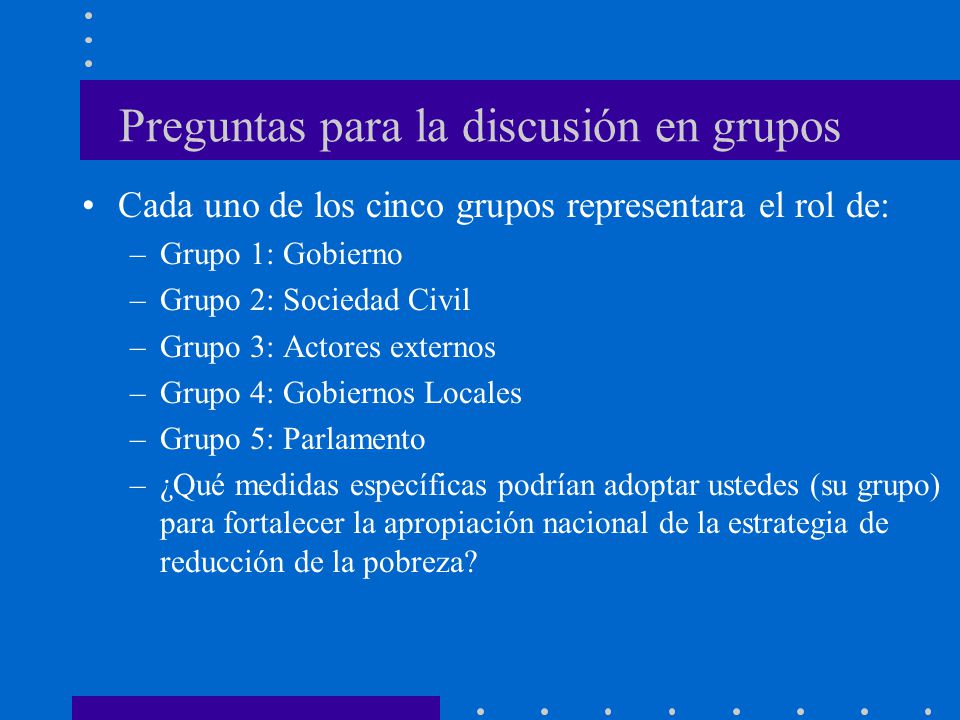 Preguntas para la discusión en grupos

• Cada uno de los cinco grupos representara el rol de:
– Grupo 1: Gobierno
– Grupo 2: Sociedad Civil
– Grupo 3: Actores externos
– Grupo 4: Gobiernos Locales
– Grupo 5: Parlamento
– ¿Qué medidas específicas podrían adoptar ustedes (su grupo) para fortalecer la apropiación nacional de la estrategia de reducción de la pobreza?